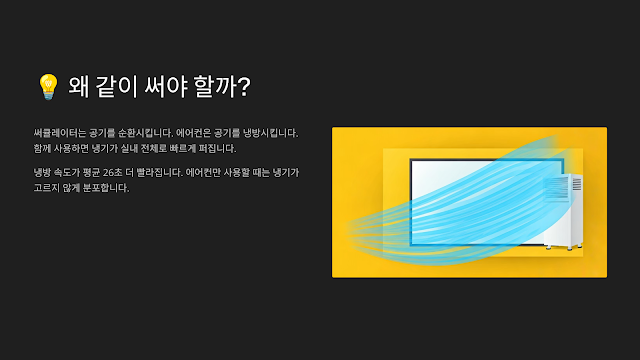 💡 왜 같이 써야 할까?

써큘레이터는 공기를 순환시킵니다. 에어컨은 공기를 냉방시킵니다. 함께 사용하면 냉기가 실내 전체로 빠르게 퍼집니다.

냉방 속도가 평균 26초 더 빨라집니다. 에어컨만 사용할 때는 냉기가 고르지 않게 분포합니다.